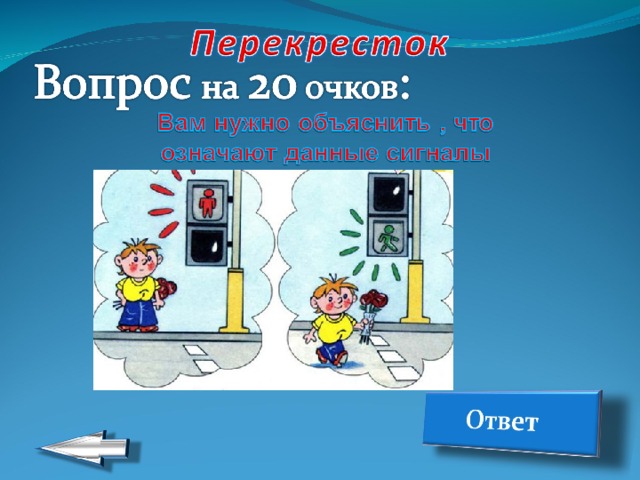 Перекресток
Вопрос на 20 очков:
Вам нужно объяснить , что означают данные сигналы

Ответ